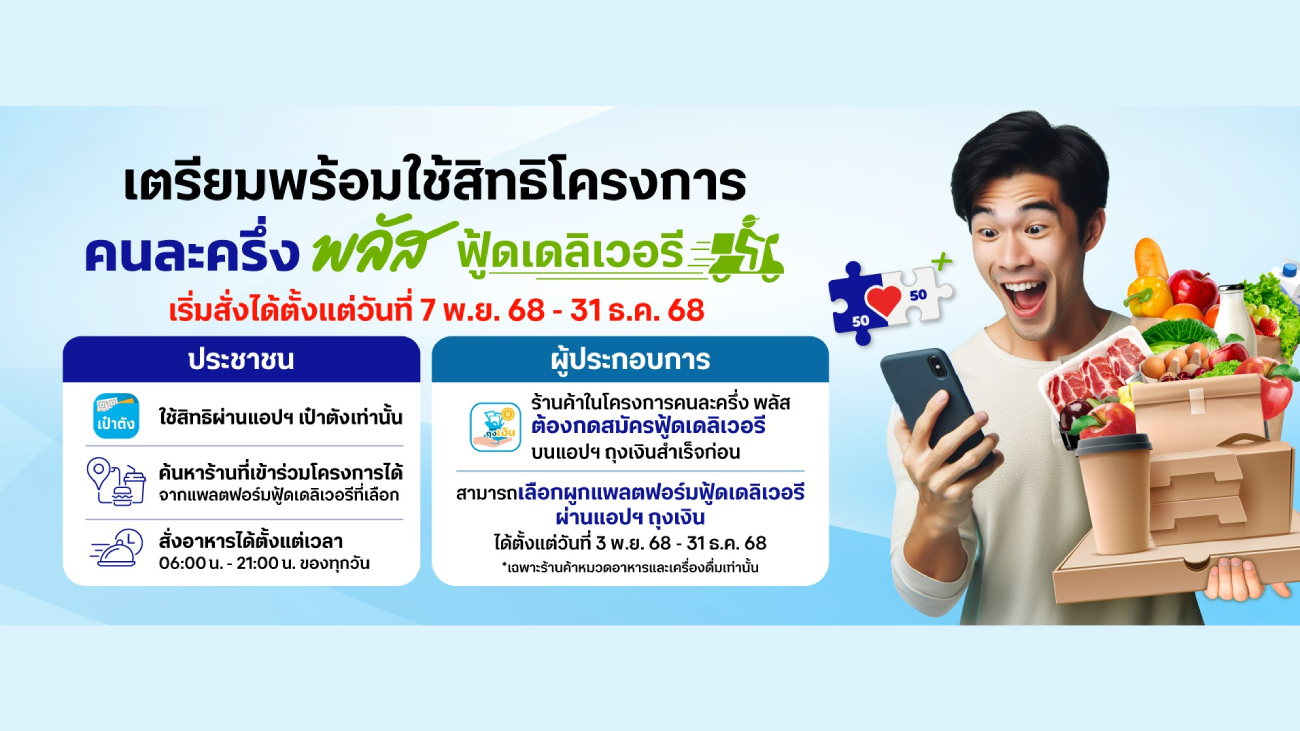 เตรียมพร้อมใช้สิทธิโครงการ
คนละครึ่ง พลัส ฟู้ดเดลิเวอรี
เริ่มสั่งได้ตั้งแต่วันที่ 7 พ.ย. 68 - 31 ธ.ค. 68

ประชาชน

เป๋าตัง
ใช้สิทธิผ่านแอปฯ เป๋าตังเท่านั้น

ค้นหาร้านที่เข้าร่วมโครงการได้ จากแพลตฟอร์มฟู้ดเดลิเวอรีที่เลือก

สั่งอาหารได้ตั้งแต่เวลา 06:00 น. - 21:00 น. ของทุกวัน

ผู้ประกอบการ

ถุงเงิน
ร้านค้าในโครงการคนละครึ่ง พลัส ต้องกดสมัครฟู้ดเดลิเวอรี บนแอปฯ ถุงเงินสำเร็จก่อน

สามารถเลือกผูกแพลตฟอร์มฟู้ดเดลิเวอรี ผ่านแอปฯ ถุงเงิน ได้ตั้งแต่วันที่ 3 พ.ย. 68 - 31 ธ.ค. 68
*เฉพาะร้านค้าหมวดอาหารและเครื่องดื่มเท่านั้น

50
50